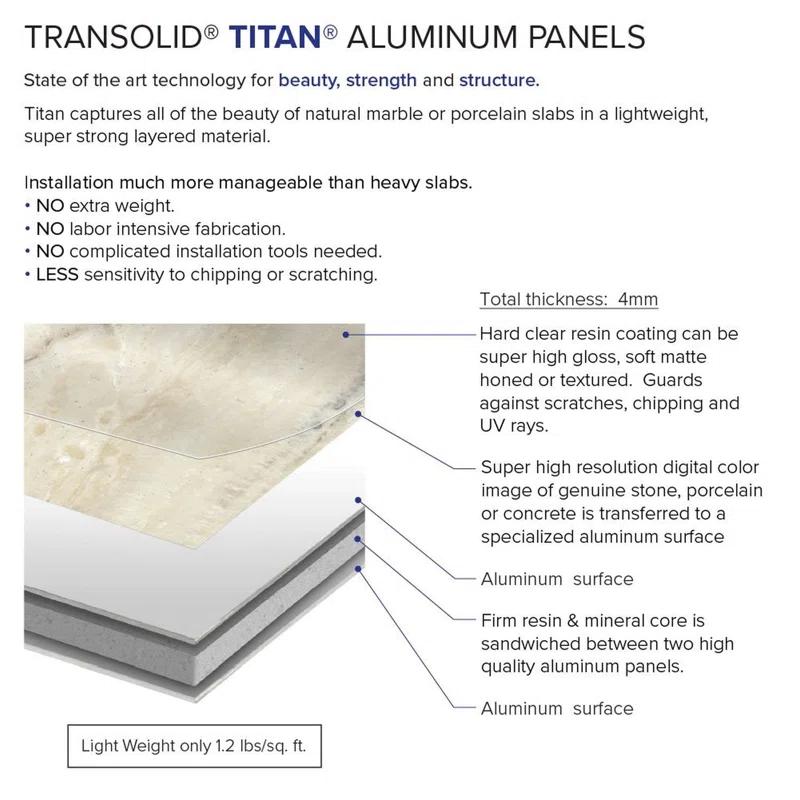 TRANSOLID® TITAN® ALUMINUM PANELS

State of the art technology for beauty, strength and structure.

Titan captures all of the beauty of natural marble or porcelain slabs in a lightweight, super strong layered material.

Installation much more manageable than heavy slabs.
• NO extra weight.
• NO labor intensive fabrication.
• NO complicated installation tools needed.
• LESS sensitivity to chipping or scratching.

Total thickness: 4mm

Hard clear resin coating can be super high gloss, soft matte honed or textured. Guards against scratches, chipping and UV rays.

Super high resolution digital color image of genuine stone, porcelain or concrete is transferred to a specialized aluminum surface

Aluminum surface

Firm resin & mineral core is sandwiched between two high quality aluminum panels.

Aluminum surface

Light Weight only 1.2 lbs/sq. ft.